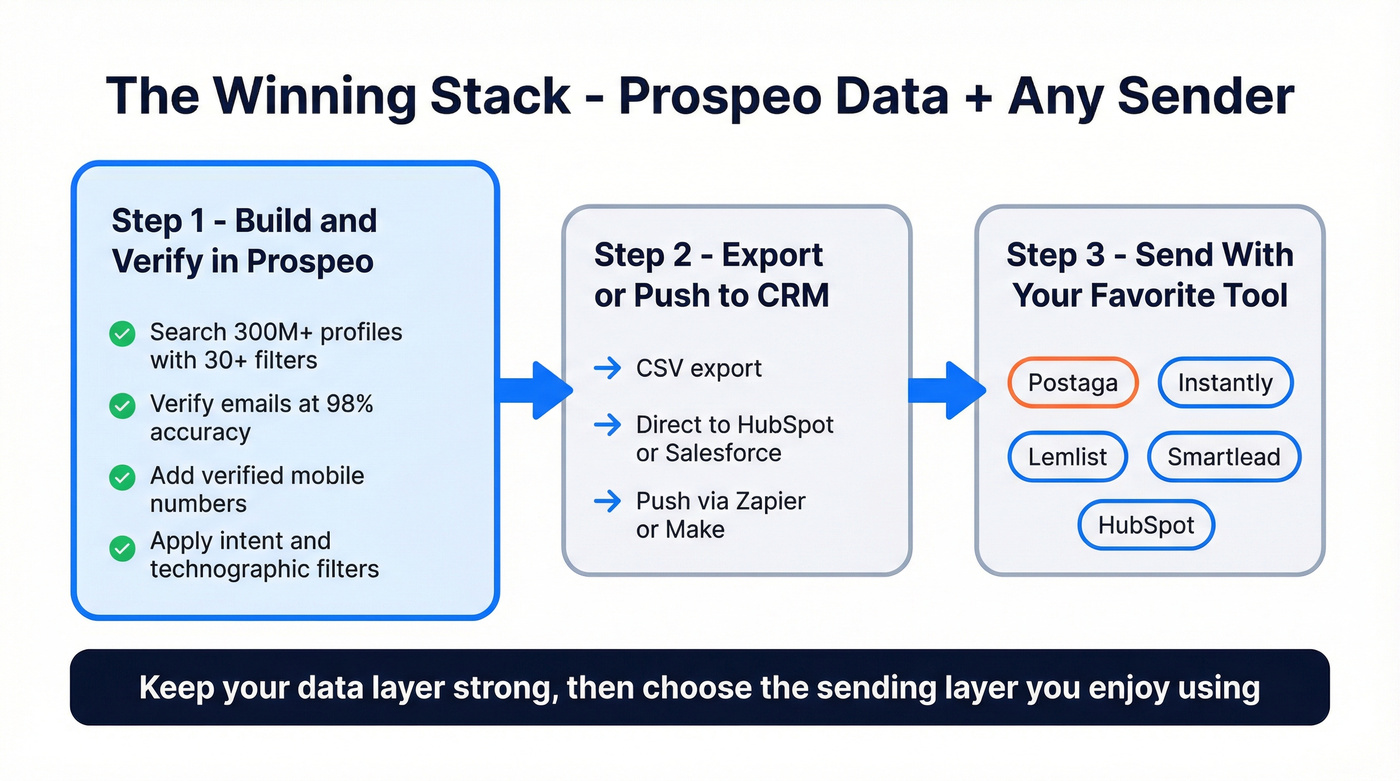 The Winning Stack - Prospeo Data + Any Sender

Step 1 - Build and Verify in Prospeo

Search 300M+ profiles with 30+ filters

Verify emails at 98% accuracy

Add verified mobile numbers

Apply intent and technographic filters

Step 2 - Export or Push to CRM

→ CSV export

→ Direct to HubSpot or Salesforce

→ Push via Zapier or Make

Step 3 - Send With Your Favorite Tool

Postaga

Instantly

Lemlist

Smartlead

HubSpot

Keep your data layer strong, then choose the sending layer you enjoy using